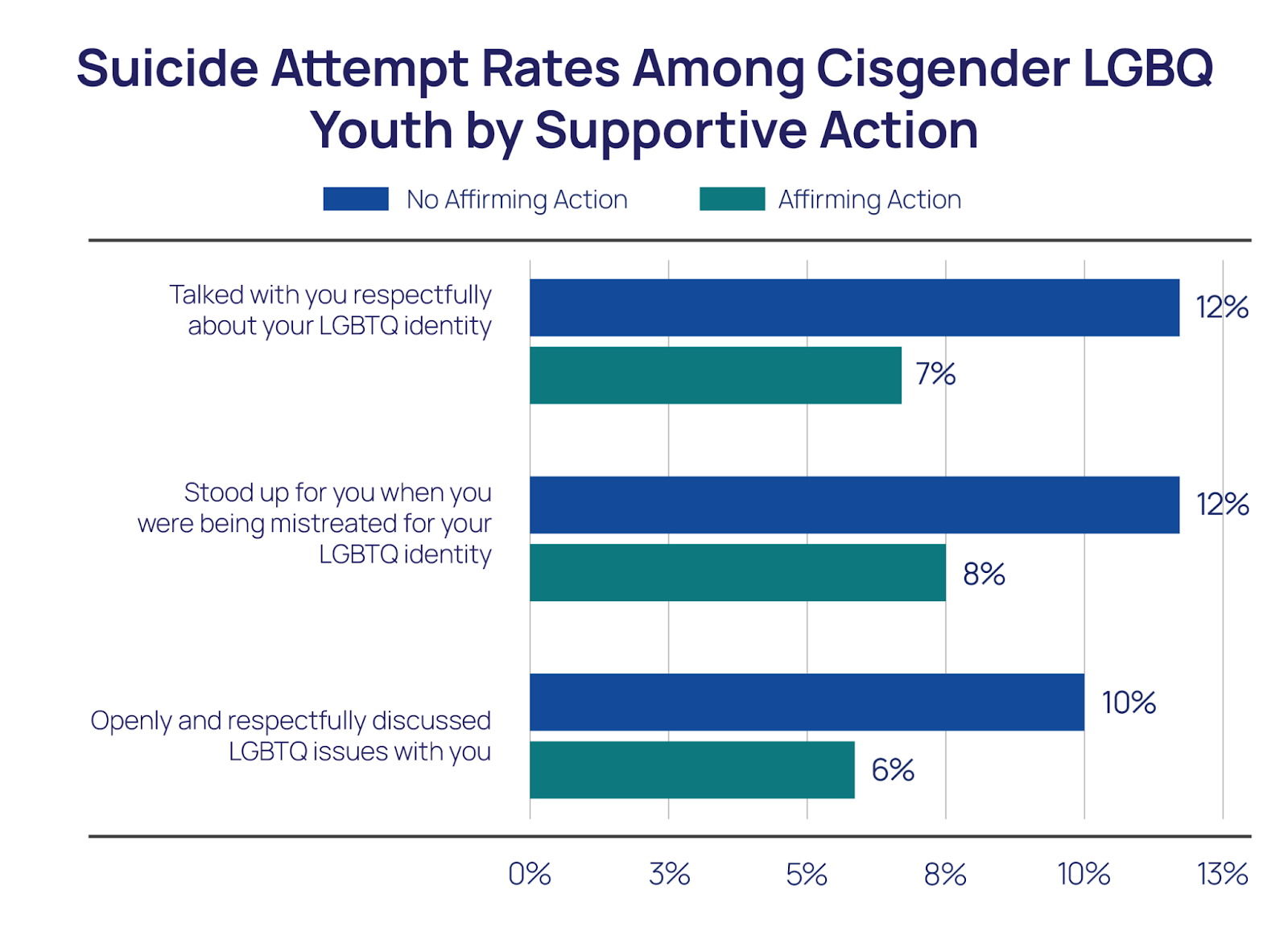 Suicide Attempt Rates Among Cisgender LGBQ Youth by Supportive Action

No Affirming Action
Affirming Action

Talked with you respectfully about your LGBTQ identity
12%
7%

Stood up for you when you were being mistreated for your LGBTQ identity
12%
8%

Openly and respectfully discussed LGBTQ issues with you
10%
6%

0%
3%
5%
8%
10%
13%